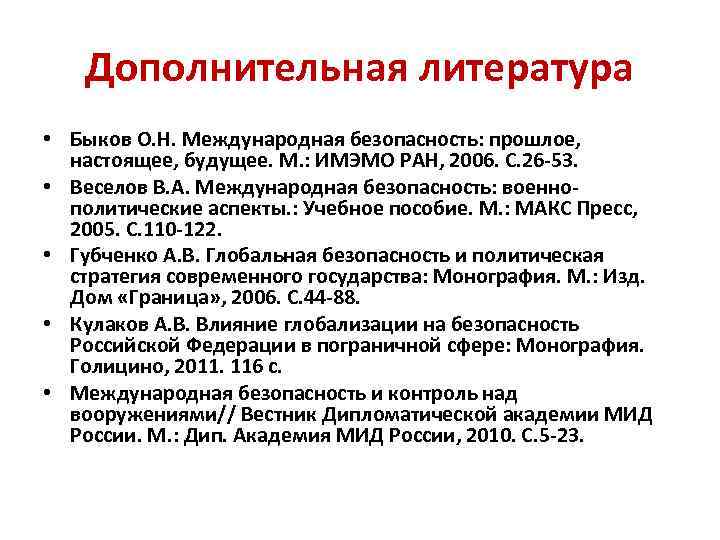 Дополнительная литература

• Быков О.Н. Международная безопасность: прошлое, настоящее, будущее. М.: ИМЭМО РАН, 2006. С.26-53.
• Веселов В.А. Международная безопасность: военно-политические аспекты.: Учебное пособие. М.: МАКС Пресс, 2005. С.110-122.
• Губченко А.В. Глобальная безопасность и политическая стратегия современного государства: Монография. М.: Изд. Дом «Граница», 2006. С.44-88.
• Кулаков А.В. Влияние глобализации на безопасность Российской Федерации в пограничной сфере: Монография. Голицино, 2011. 116 с.
• Международная безопасность и контроль над вооружениями// Вестник Дипломатической академии МИД России. М.: Дип. Академия МИД России, 2010. С.5-23.